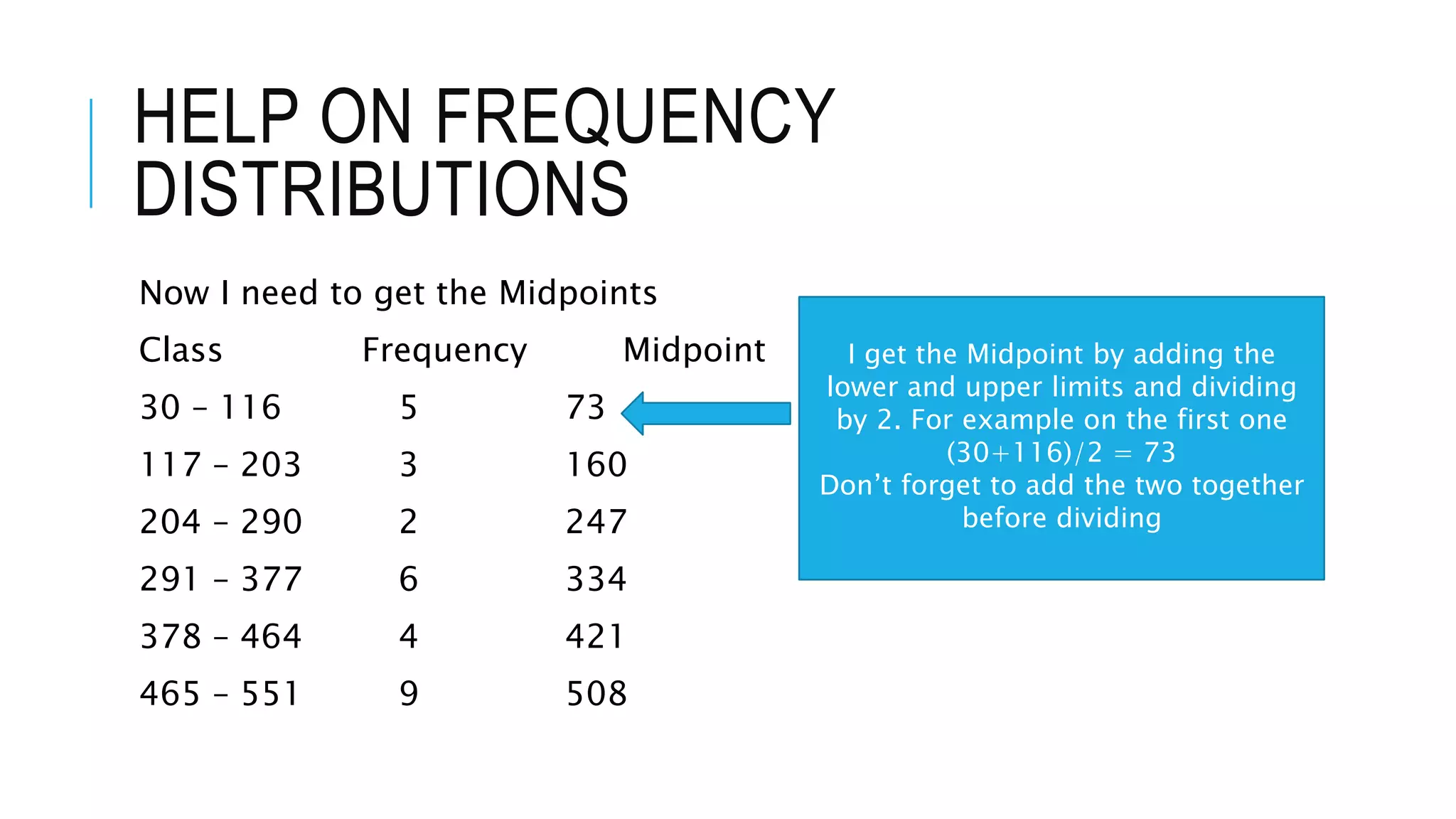 HELP ON FREQUENCY DISTRIBUTIONS

Now I need to get the Midpoints

| Class | Frequency | Midpoint |
|---|---|---|
| 30 – 116 | 5 | 73 |
| 117 – 203 | 3 | 160 |
| 204 – 290 | 2 | 247 |
| 291 – 377 | 6 | 334 |
| 378 – 464 | 4 | 421 |
| 465 – 551 | 9 | 508 |

I get the Midpoint by adding the lower and upper limits and dividing by 2. For example on the first one $(30+116)/2 = 73$
Don't forget to add the two together before dividing